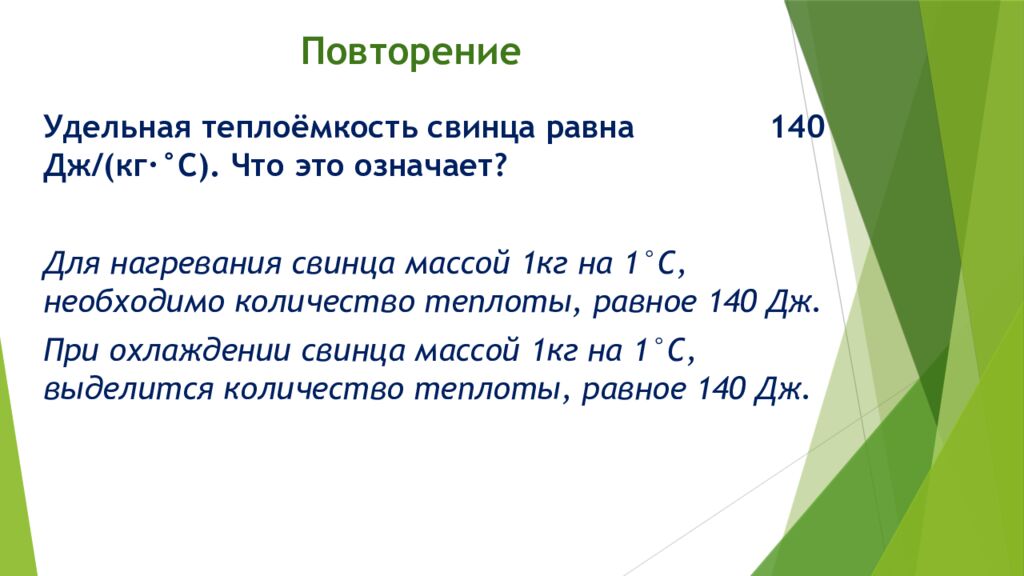 Повторение

Удельная теплоёмкость свинца равна 140 Дж/(кг·°С). Что это означает?

Для нагревания свинца массой 1кг на 1°С, необходимо количество теплоты, равное 140 Дж.

При охлаждении свинца массой 1кг на 1°С, выделится количество теплоты, равное 140 Дж.